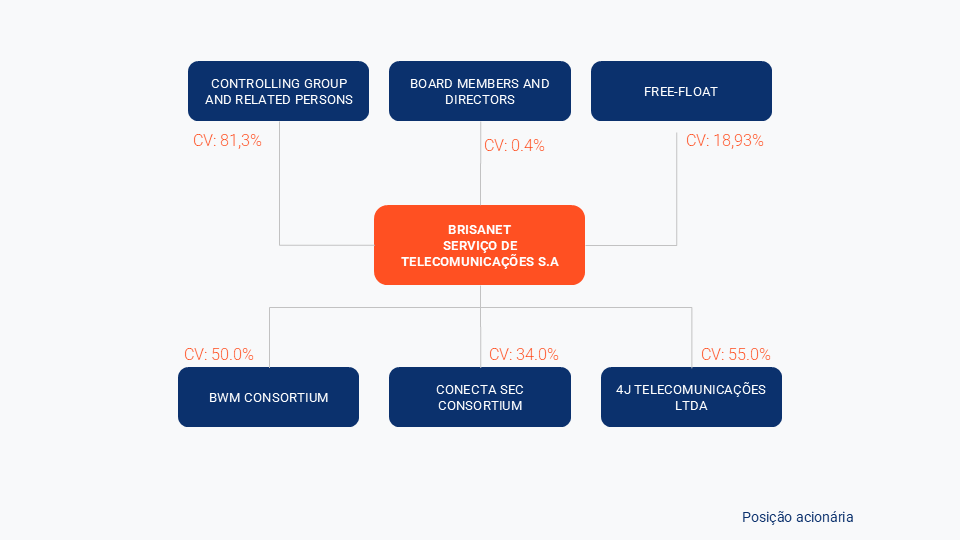 CONTROLLING GROUP AND RELATED PERSONS

BOARD MEMBERS AND DIRECTORS

FREE-FLOAT

CV: 81,3%

CV: 0.4%

CV: 18,93%

BRISANET
SERVIÇO DE
TELECOMUNICAÇÕES S.A

CV: 50.0%

CV: 34.0%

CV: 55.0%

BWM CONSORTIUM

CONECTA SEC CONSORTIUM

4J TELECOMUNICAÇÕES LTDA

Posição acionária